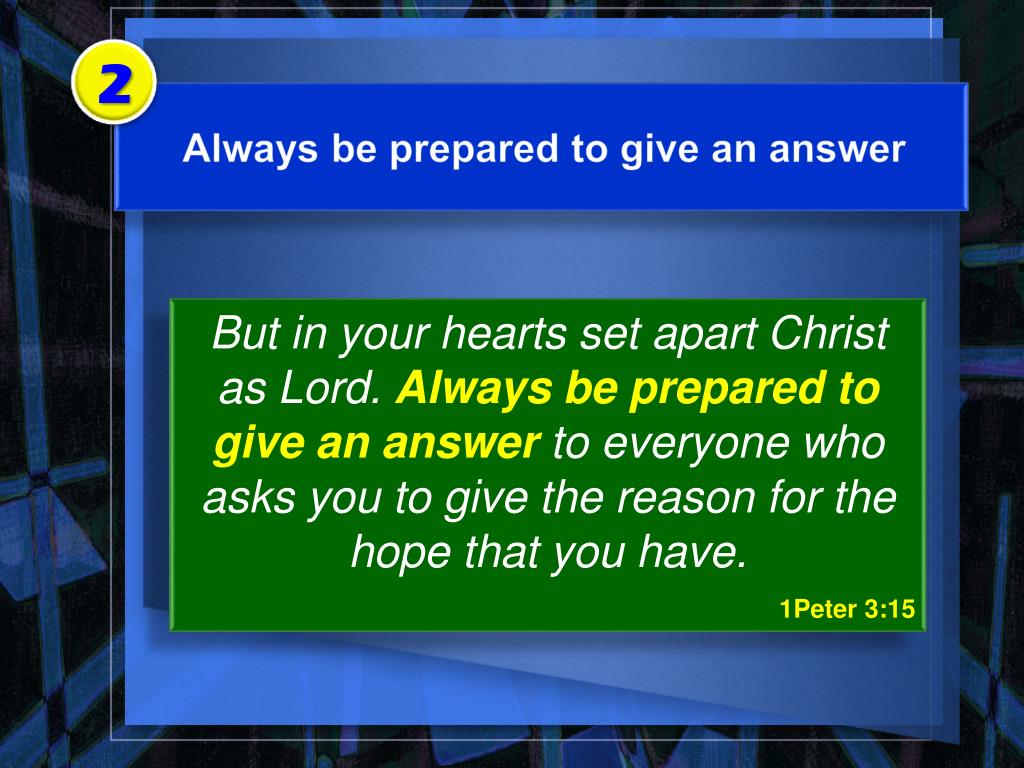 2

Always be prepared to give an answer

But in your hearts set apart Christ as Lord. Always be prepared to give an answer to everyone who asks you to give the reason for the hope that you have.

1Peter 3:15